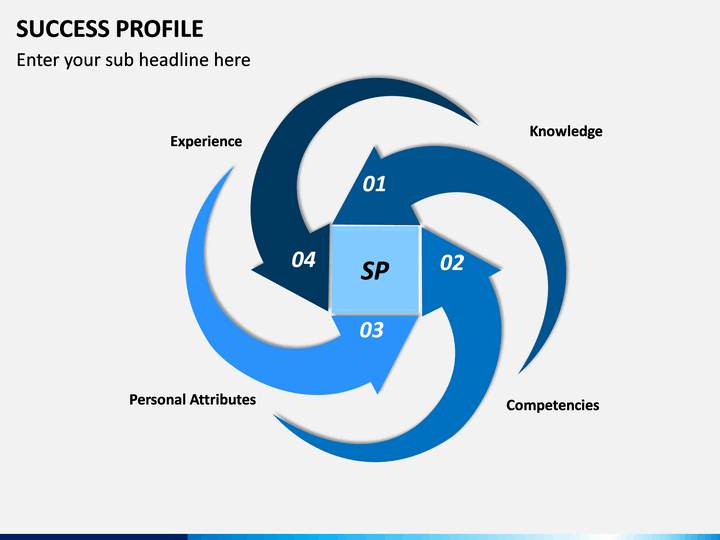 SUCCESS PROFILE

Enter your sub headline here

Experience

Knowledge

01

04

SP

02

03

Personal Attributes

Competencies